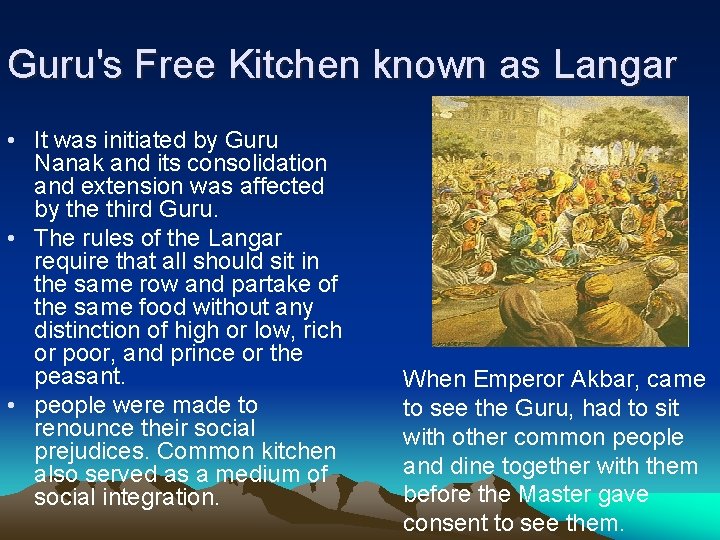 Guru's Free Kitchen known as Langar

• It was initiated by Guru Nanak and its consolidation and extension was affected by the third Guru.
• The rules of the Langar require that all should sit in the same row and partake of the same food without any distinction of high or low, rich or poor, and prince or the peasant.
• people were made to renounce their social prejudices. Common kitchen also served as a medium of social integration.

When Emperor Akbar, came to see the Guru, had to sit with other common people and dine together with them before the Master gave consent to see them.